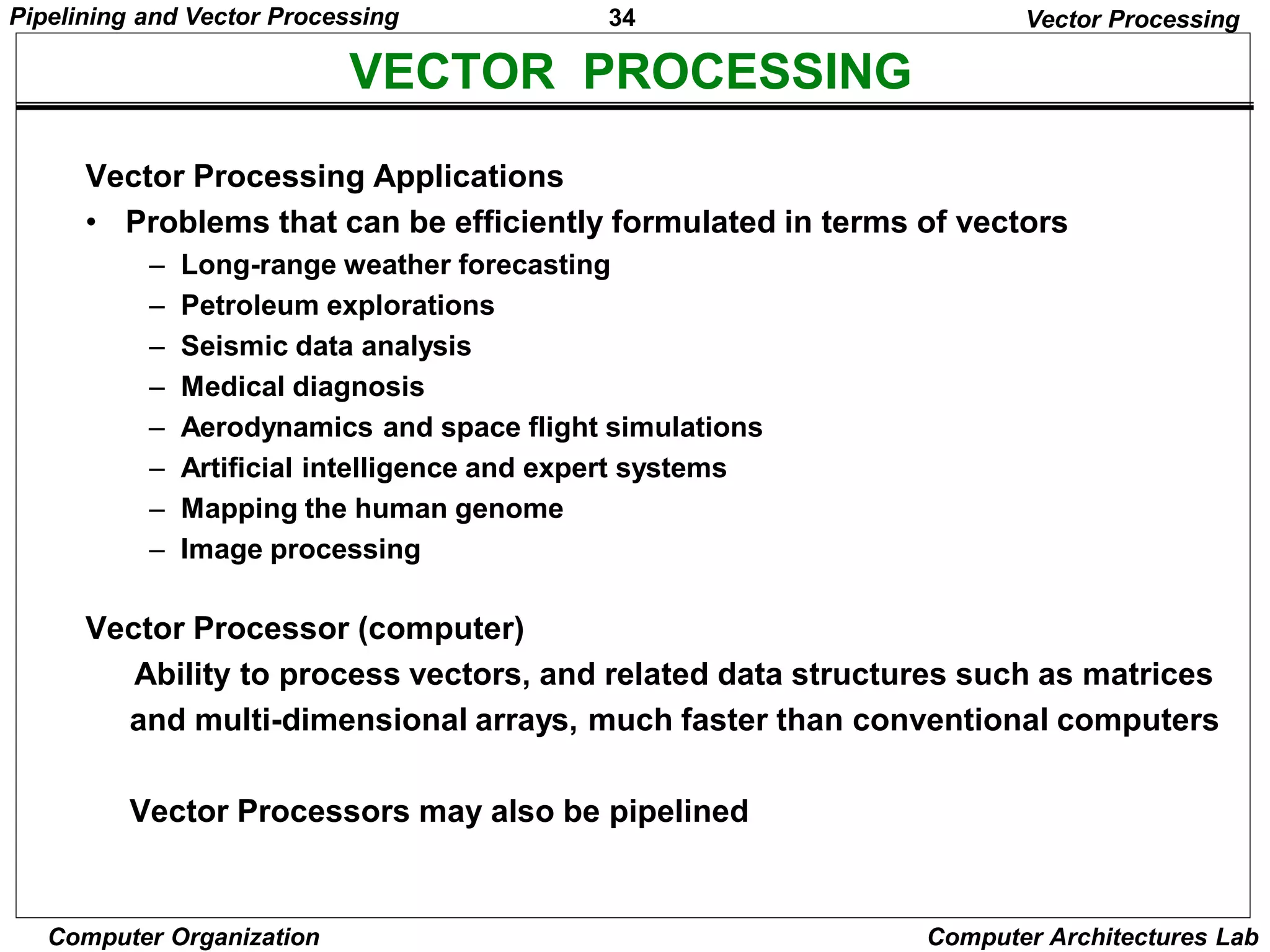 Pipelining and Vector Processing 34 Vector Processing

VECTOR PROCESSING

Vector Processing Applications

• Problems that can be efficiently formulated in terms of vectors
  – Long-range weather forecasting
  – Petroleum explorations
  – Seismic data analysis
  – Medical diagnosis
  – Aerodynamics and space flight simulations
  – Artificial intelligence and expert systems
  – Mapping the human genome
  – Image processing

Vector Processor (computer)

Ability to process vectors, and related data structures such as matrices and multi-dimensional arrays, much faster than conventional computers

Vector Processors may also be pipelined

Computer Organization Computer Architectures Lab